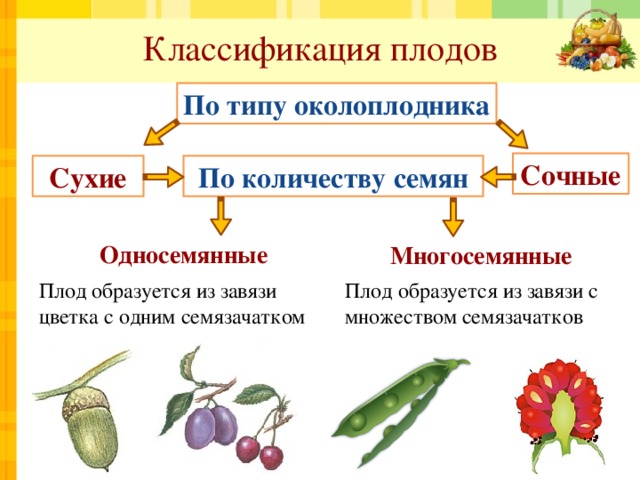 Классификация плодов

По типу околоплодника

Сухие

По количеству семян

Сочные

Односемянные

Плод образуется из завязи цветка с одним семязачатком

Многосемянные

Плод образуется из завязи с множеством семязачатков